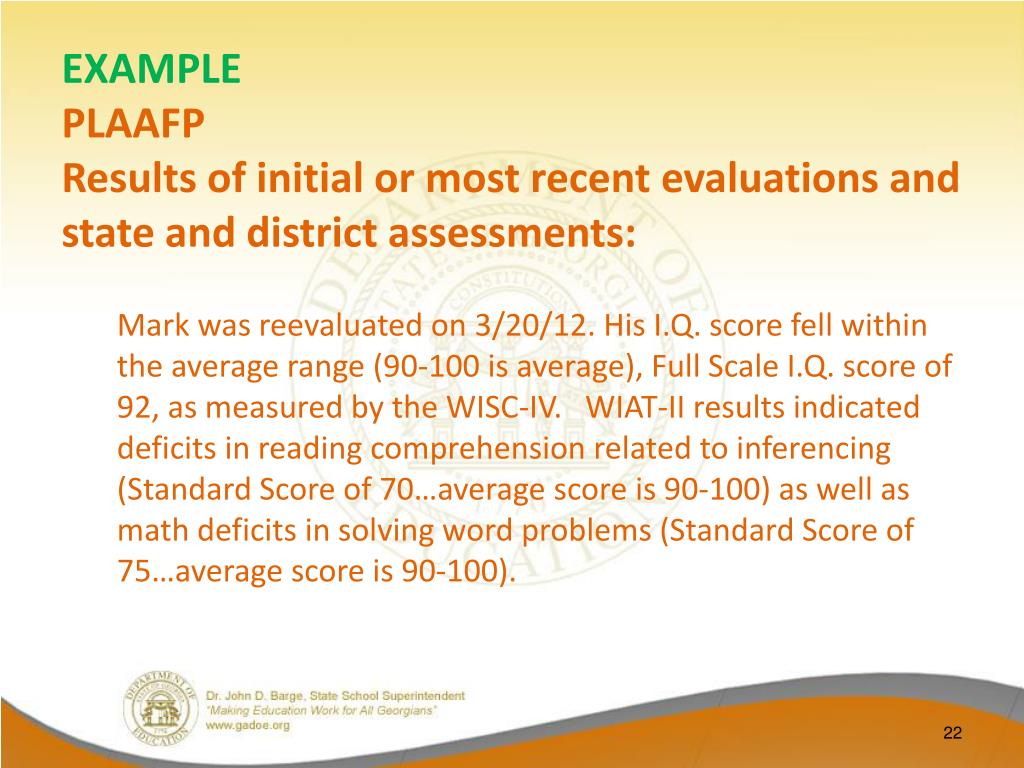 EXAMPLE
PLAAFP
Results of initial or most recent evaluations and state and district assessments:

Mark was reevaluated on 3/20/12. His I.Q. score fell within the average range (90-100 is average), Full Scale I.Q. score of 92, as measured by the WISC-IV. WIAT-II results indicated deficits in reading comprehension related to inferencing (Standard Score of 70…average score is 90-100) as well as math deficits in solving word problems (Standard Score of 75…average score is 90-100).

DEPARTMENT OF EDUCATION

Dr. John D. Barge, State School Superintendent
"Making Education Work for All Georgians"
www.gadoe.org

22